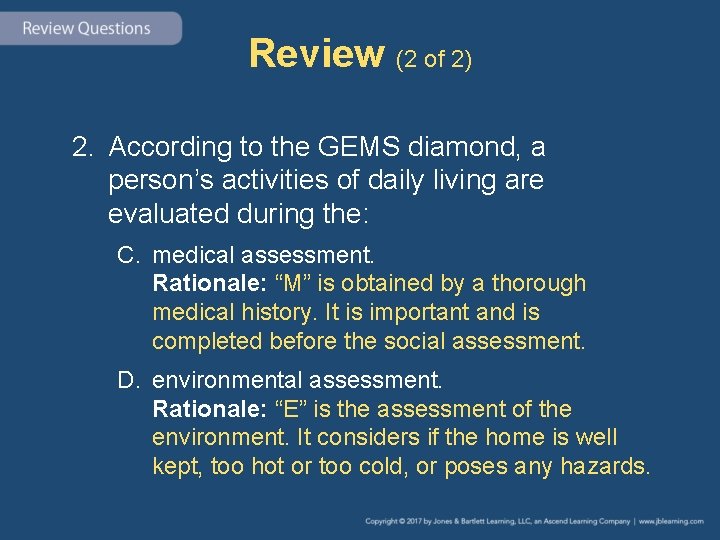 Review Questions

Review (2 of 2)

2. According to the GEMS diamond, a person’s activities of daily living are evaluated during the:

C. medical assessment.
Rationale: “M” is obtained by a thorough medical history. It is important and is completed before the social assessment.

D. environmental assessment.
Rationale: “E” is the assessment of the environment. It considers if the home is well kept, too hot or too cold, or poses any hazards.

Copyright © 2017 by Jones & Bartlett Learning, LLC, an Ascend Learning Company | www.jblearning.com